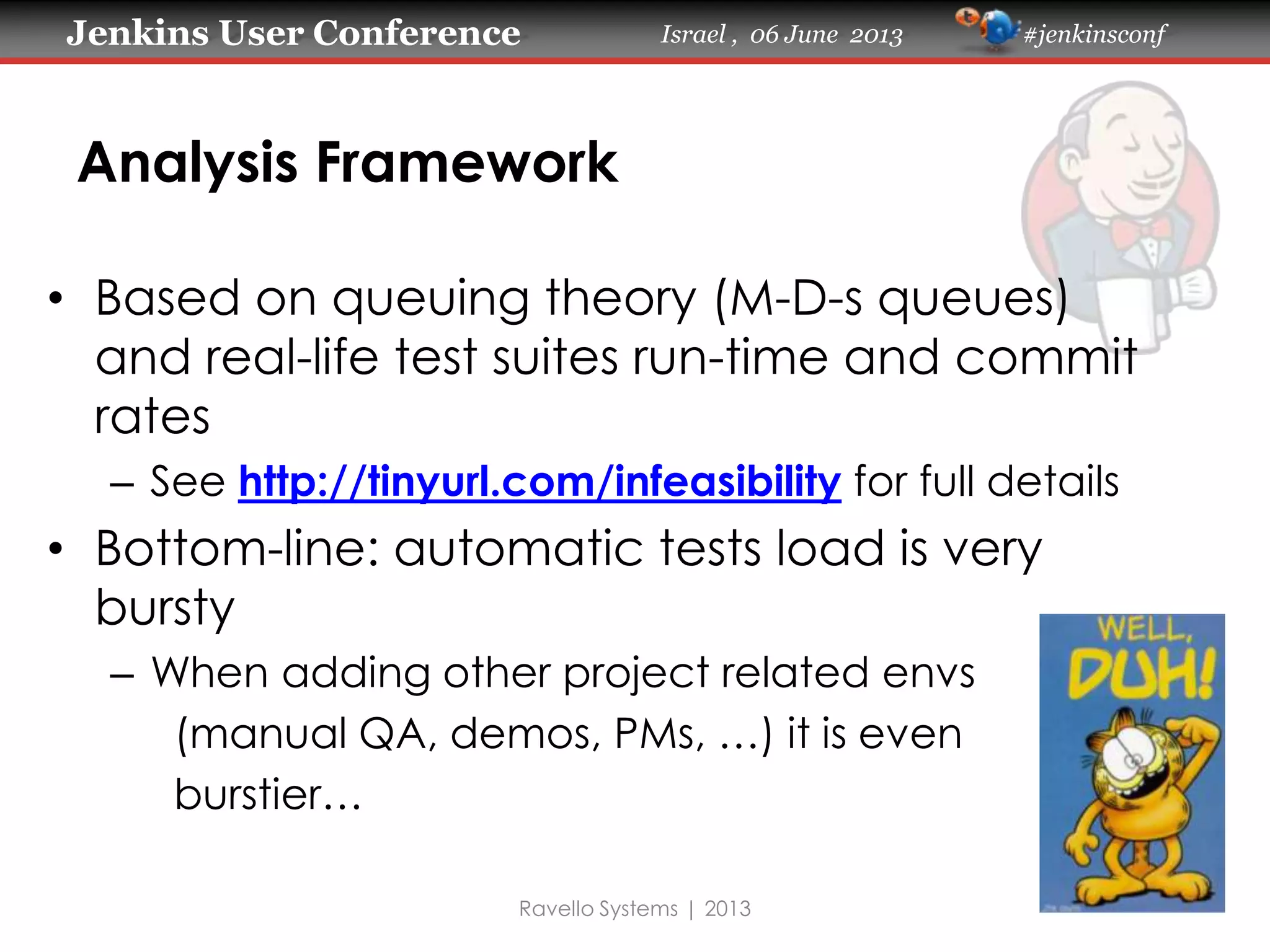 Jenkins User Conference Israel , 06 June 2013 #jenkinsconf

Analysis Framework

• Based on queuing theory (M-D-s queues) and real-life test suites run-time and commit rates
– See http://tinyurl.com/infeasibility for full details

• Bottom-line: automatic tests load is very bursty
– When adding other project related envs (manual QA, demos, PMs, …) it is even burstier…

WELL, DUH!

Ravello Systems | 2013